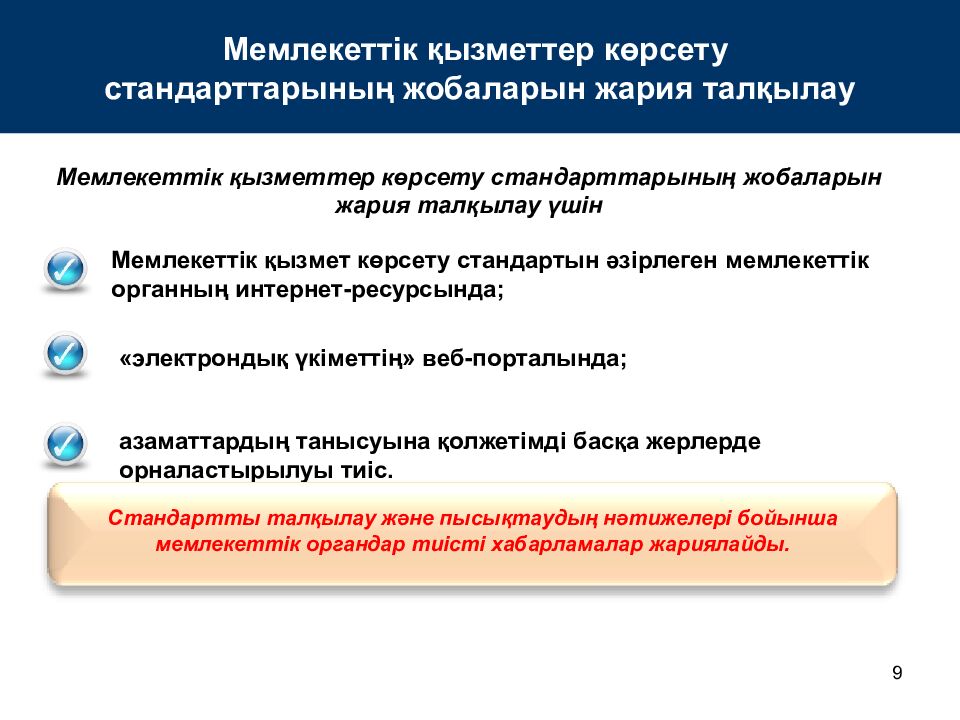 Мемлекеттік қызметтер көрсету стандарттарының жобаларын жария талқылау

Мемлекеттік қызметтер көрсету стандарттарының жобаларын жария талқылау үшін

Мемлекеттік қызмет көрсету стандартын әзірлеген мемлекеттік органның интернет-ресурсында;

«электрондық үкіметтің» веб-порталында;

азаматтардың танысуына қолжетімді басқа жерлерде орналастырылуы тиіс.

Стандартты талқылау және пысықтаудың нәтижелері бойынша мемлекеттік органдар тиісті хабарламалар жариялайды.

9